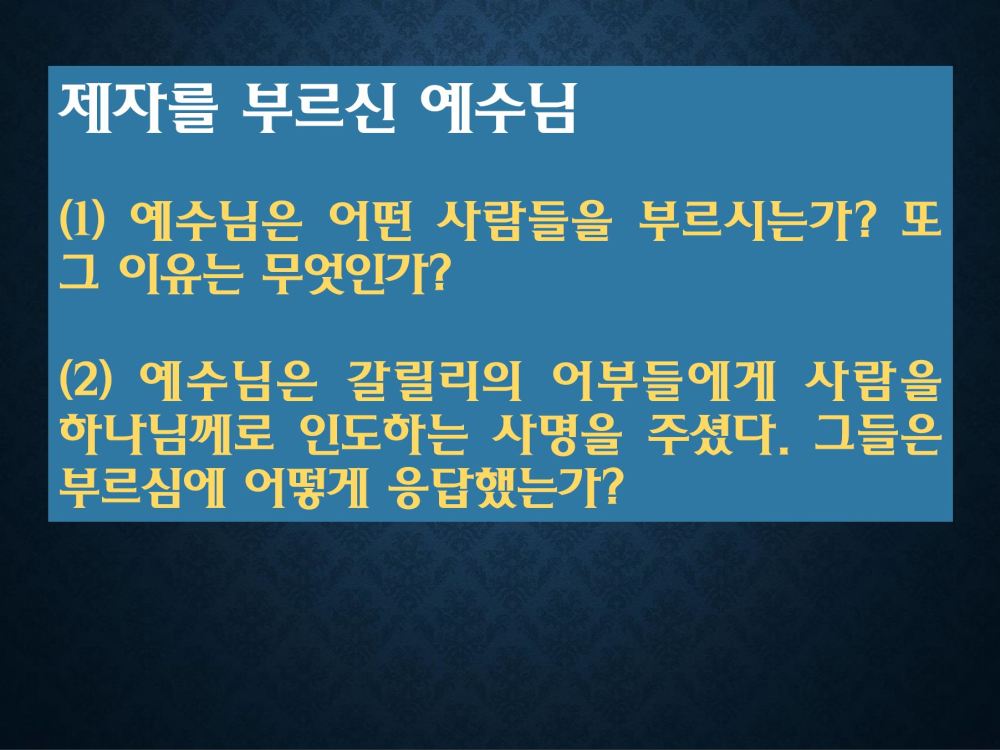 제자를 부르신 예수님

(1) 예수님은 어떤 사람들을 부르시는가? 또 그 이유는 무엇인가?

(2) 예수님은 갈릴리의 어부들에게 사람을 하나님께로 인도하는 사명을 주셨다. 그들은 부르심에 어떻게 응답했는가?